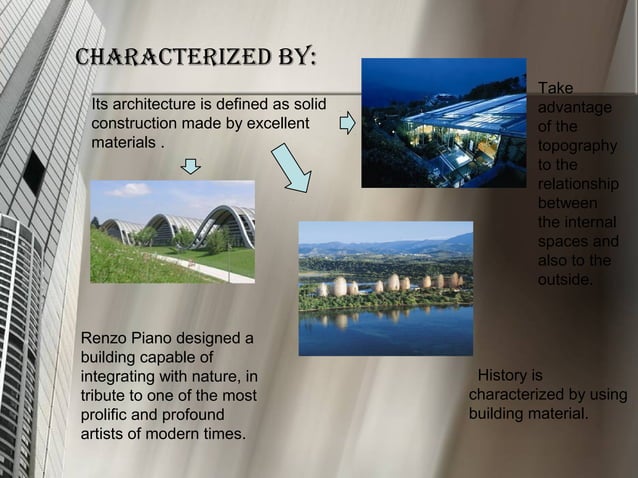 CHARACTERIZED BY:

Its architecture is defined as solid construction made by excellent materials .

Take advantage of the topography to the relationship between the internal spaces and also to the outside.

Renzo Piano designed a building capable of integrating with nature, in tribute to one of the most prolific and profound artists of modern times.

History is characterized by using building material.